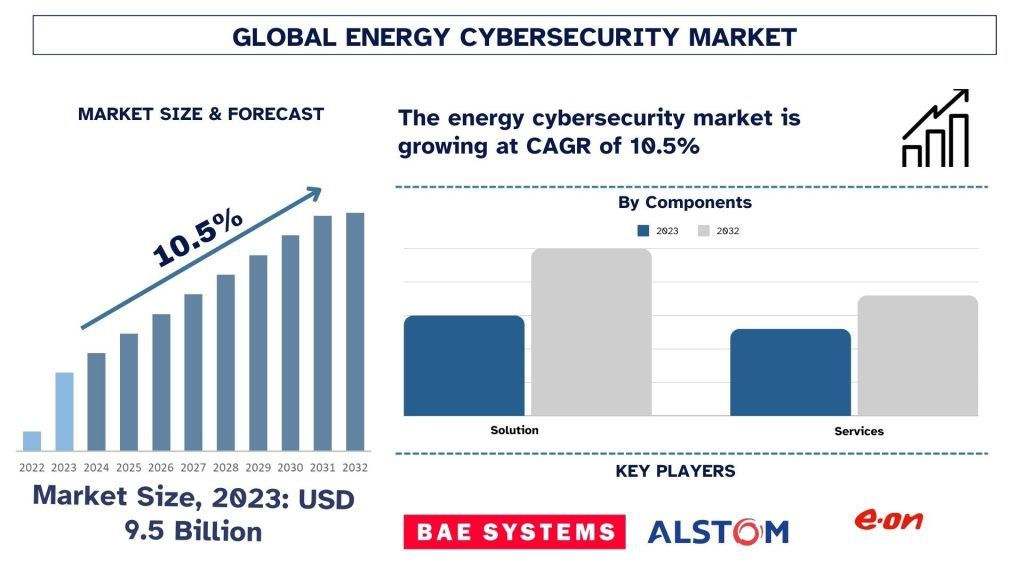 GLOBAL ENERGY CYBERSECURITY MARKET

MARKET SIZE & FORECAST

10.5%

2022 2023 2024 2025 2026 2027 2028 2029 2030 2031 2032

Market Size, 2023: USD 9.5 Billion

The energy cybersecurity market is growing at CAGR of 10.5%

By Components

2023 2032

Solution

Services

KEY PLAYERS

BAE SYSTEMS

ALSTOM

e·on